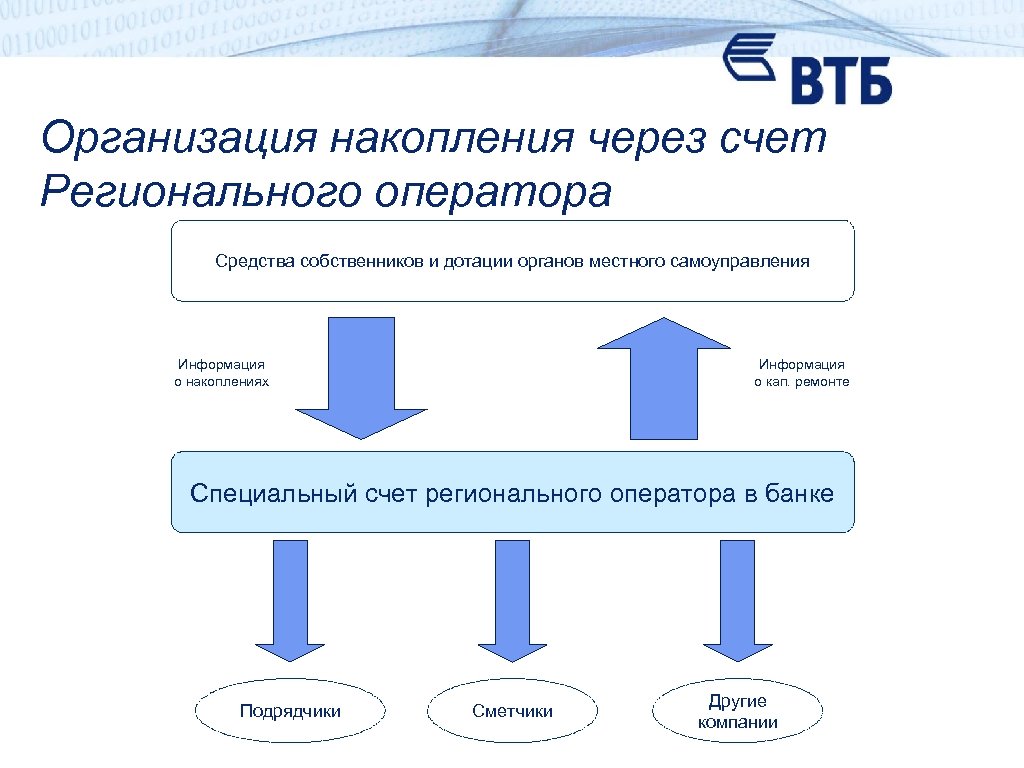 ВТБ

Организация накопления через счет Регионального оператора

Средства собственников и дотации органов местного самоуправления

Информация о накоплениях

Информация о кап. ремонте

Специальный счет регионального оператора в банке

Подрядчики

Сметчики

Другие компании